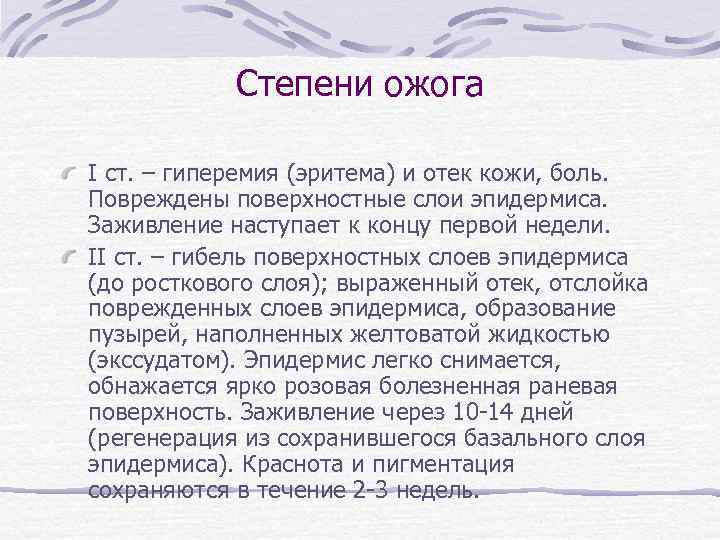 Степени ожога

I ст. – гиперемия (эритема) и отек кожи, боль. Повреждены поверхностные слои эпидермиса. Заживление наступает к концу первой недели.

II ст. – гибель поверхностных слоев эпидермиса (до росткового слоя); выраженный отек, отслойка поврежденных слоев эпидермиса, образование пузырей, наполненных желтоватой жидкостью (экссудатом). Эпидермис легко снимается, обнажается ярко розовая болезненная раневая поверхность. Заживление через 10-14 дней (регенерация из сохранившегося базального слоя эпидермиса). Краснота и пигментация сохраняются в течение 2-3 недель.